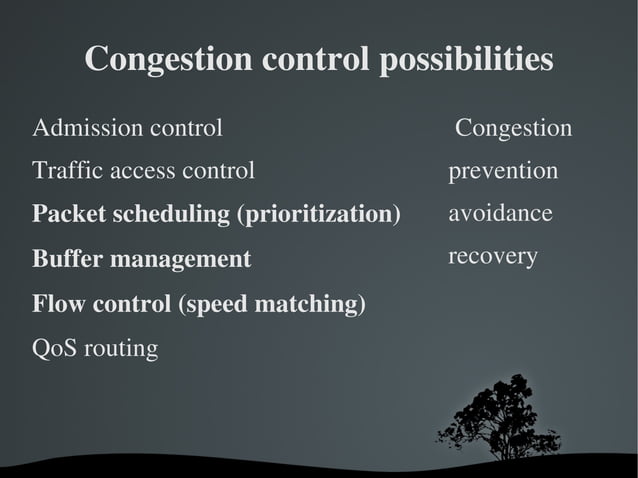 Congestion control possibilities

Admission control
Traffic access control
Packet scheduling (prioritization)
Buffer management
Flow control (speed matching)
QoS routing

Congestion
prevention
avoidance
recovery